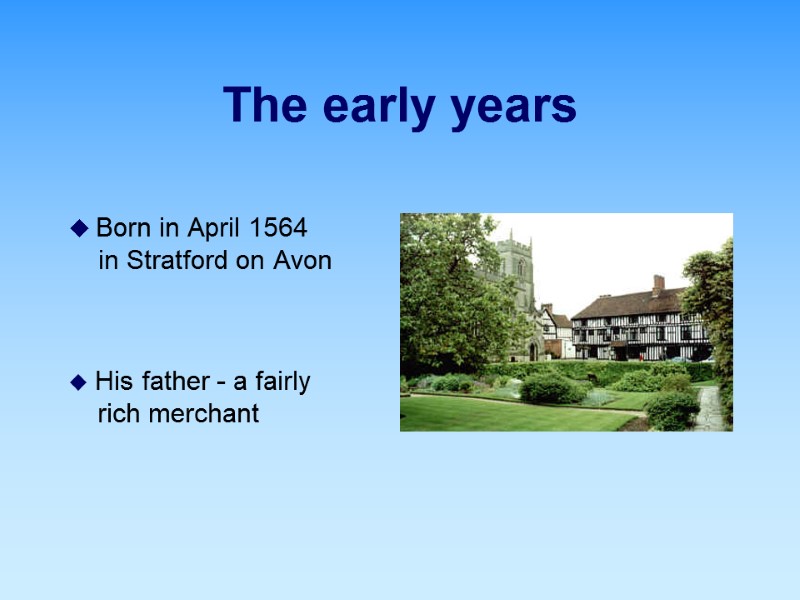 The early years

◆ Born in April 1564 in Stratford on Avon

◆ His father - a fairly rich merchant